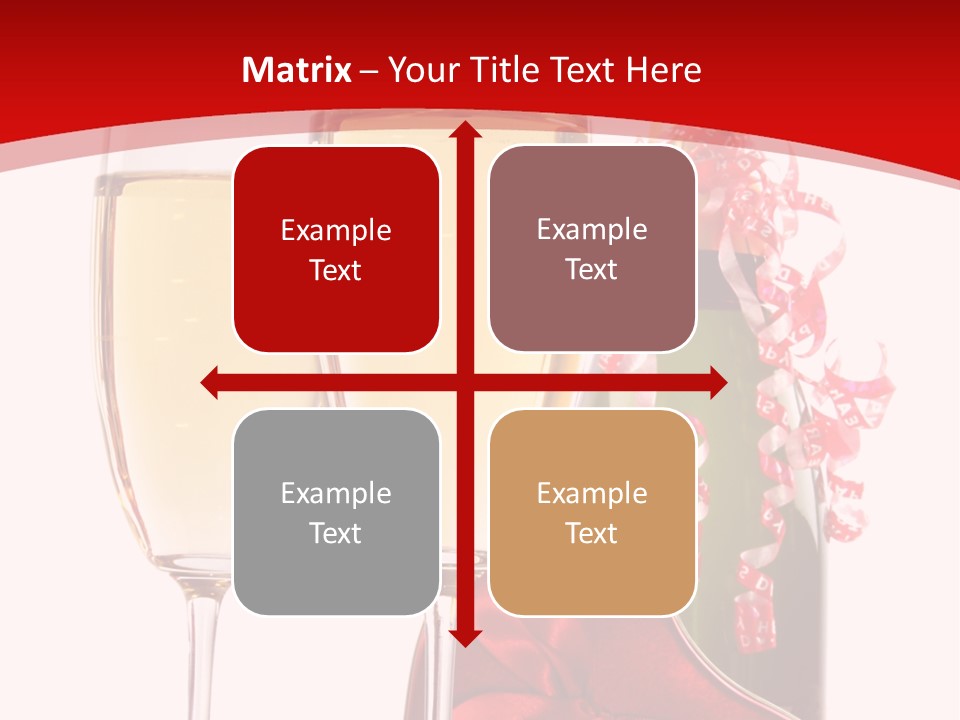 Matrix – Your Title Text Here

Example Text

Example Text

Example Text

Example Text